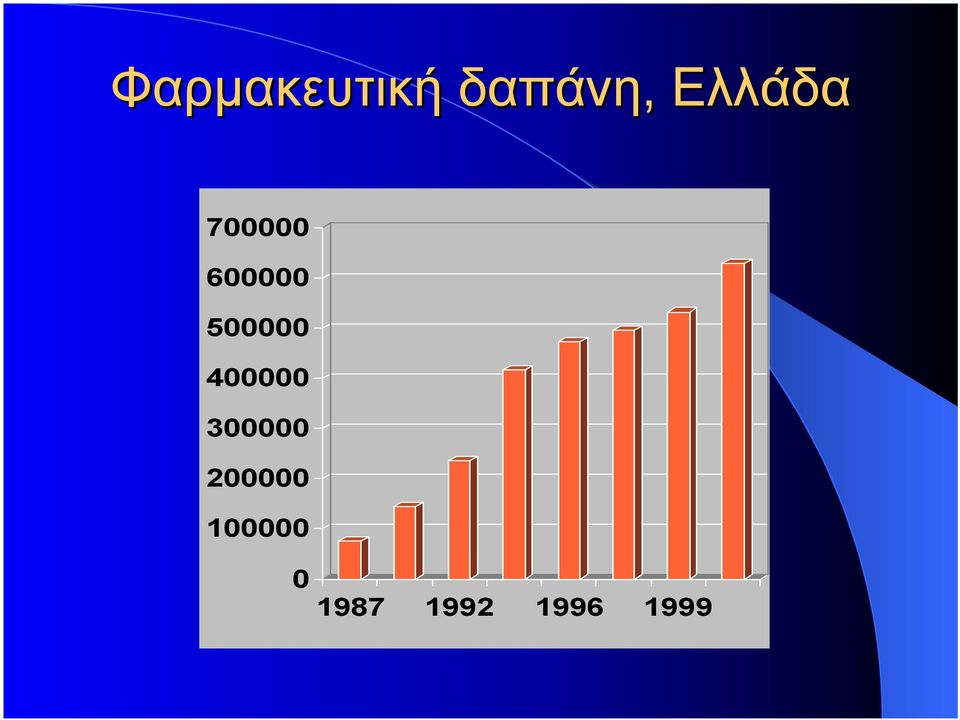 Φαρμακευτική δαπάνη, Ελλάδα

700000
600000
500000
400000
300000
200000
100000
0

1987 1992 1996 1999